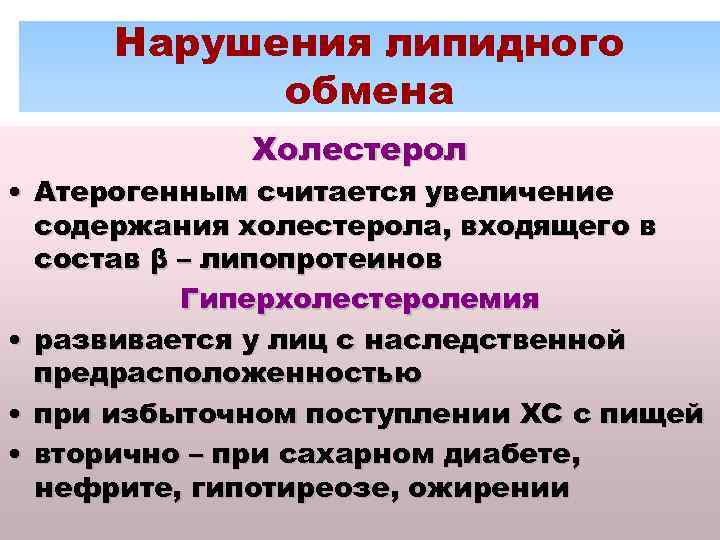 Нарушения липидного обмена

Холестерол

• Атерогенным считается увеличение содержания холестерола, входящего в состав β – липопротеинов

Гиперхолестеролемия

• развивается у лиц с наследственной предрасположенностью
• при избыточном поступлении ХС с пищей
• вторично – при сахарном диабете, нефрите, гипотиреозе, ожирении